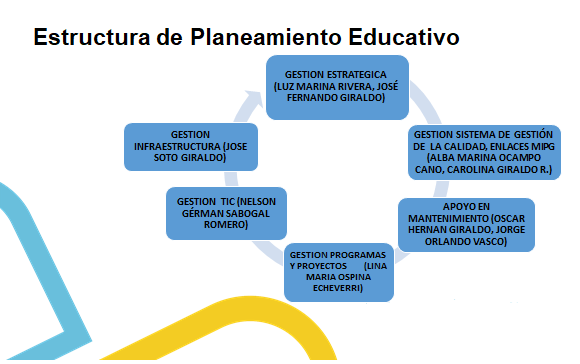 Estructura de Planeamiento Educativo

GESTION ESTRATEGICA (LUZ MARINA RIVERA, JOSÉ FERNANDO GIRALDO)

GESTION SISTEMA DE GESTIÓN DE LA CALIDAD, ENLACES MIPG (ALBA MARINA OCAMPO CANO, CAROLINA GIRALDO R.)

APOYO EN MANTENIMIENTO (OSCAR HERNAN GIRALDO, JORGE ORLANDO VASCO)

GESTION PROGRAMAS Y PROYECTOS (LINA MARIA OSPINA ECHEVERRI)

GESTION TIC (NELSON GÉRMAN SABOGAL ROMERO)

GESTION INFRAESTRUCTURA (JOSE SOTO GIRALDO)